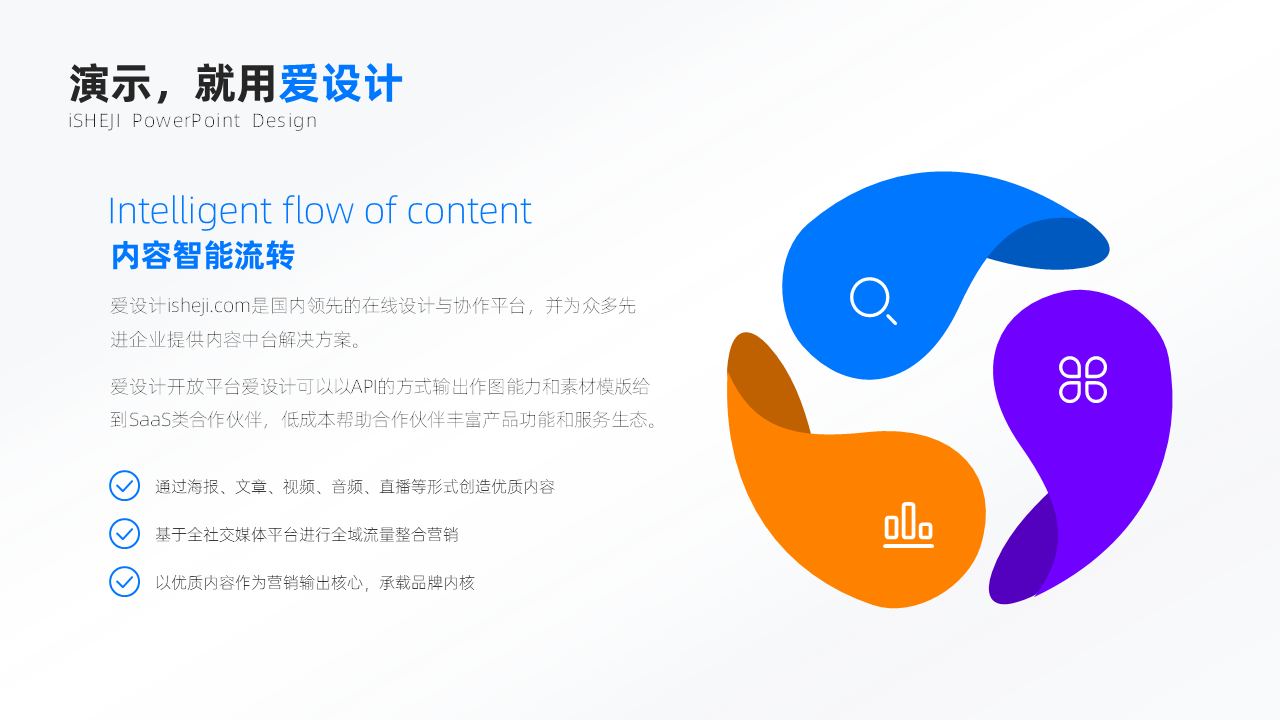 演示，就用爱设计
iSHEJI PowerPoint Design

Intelligent flow of content
内容智能流转

爱设计isheji.com是国内领先的在线设计与协作平台，并为众多先进企业提供内容中台解决方案。

爱设计开放平台爱设计可以以API的方式输出作图能力和素材模版给到SaaS类合作伙伴，低成本帮助合作伙伴丰富产品功能和服务生态。

通过海报、文章、视频、音频、直播等形式创造优质内容

基于全社交媒体平台进行全域流量整合营销

以优质内容作为营销输出核心，承载品牌内核